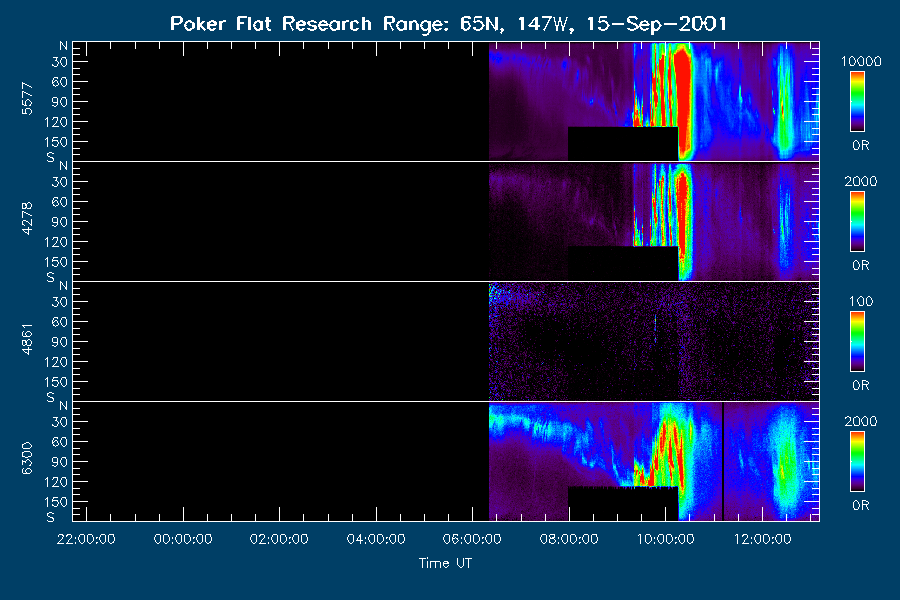 Poker Flat Research Range: 65N, 147W, 15-Sep-2001

5577
N
30
60
90
120
150
S

10000
0R

4278
N
30
60
90
120
150
S

2000
0R

4861
N
30
60
90
120
150
S

100
0R

6300
N
30
60
90
120
150
S

2000
0R

22:00:00 00:00:00 02:00:00 04:00:00 06:00:00 08:00:00 10:00:00 12:00:00

Time UT